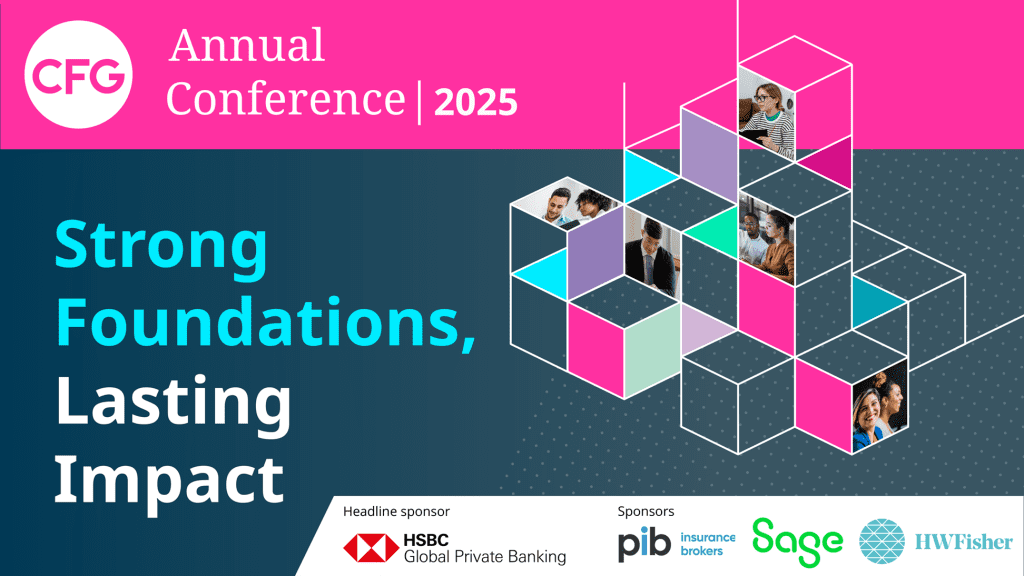 CFG

Annual Conference | 2025

Strong Foundations, Lasting Impact

Headline sponsor

HSBC Global Private Banking

Sponsors

pib insurance brokers

Sage

HWFisher